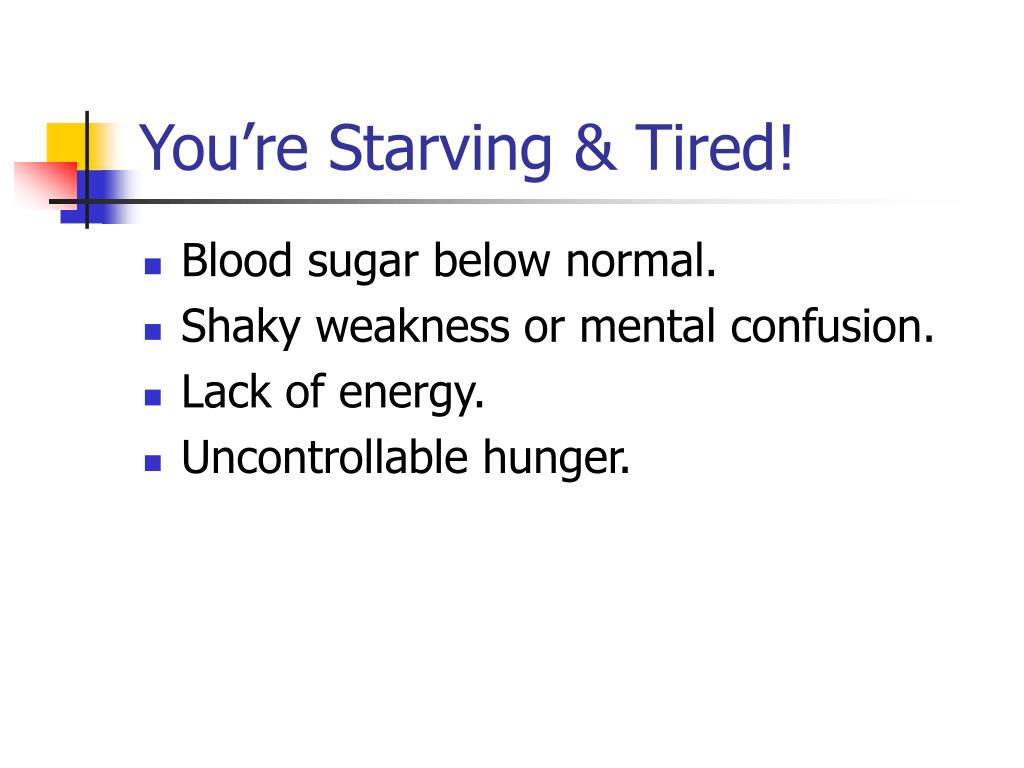 You’re Starving & Tired!

- Blood sugar below normal.
- Shaky weakness or mental confusion.
- Lack of energy.
- Uncontrollable hunger.